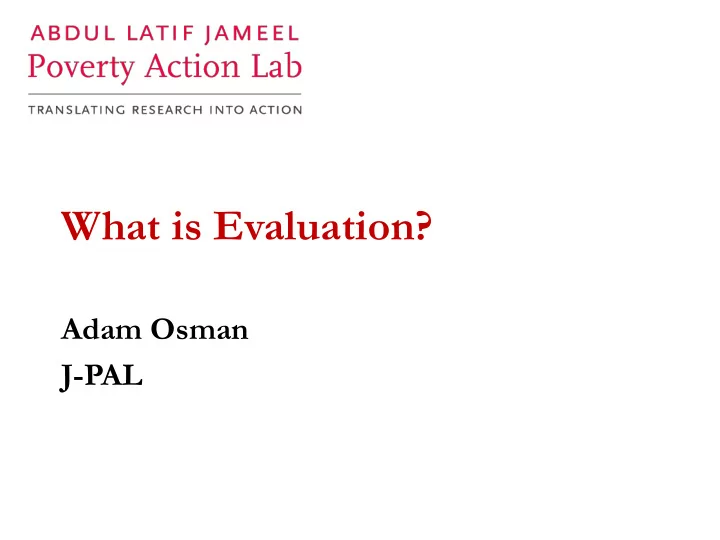 ABDUL LATIF JAMEEL
Poverty Action Lab
TRANSLATING RESEARCH INTO ACTION

What is Evaluation?

Adam Osman
J-PAL